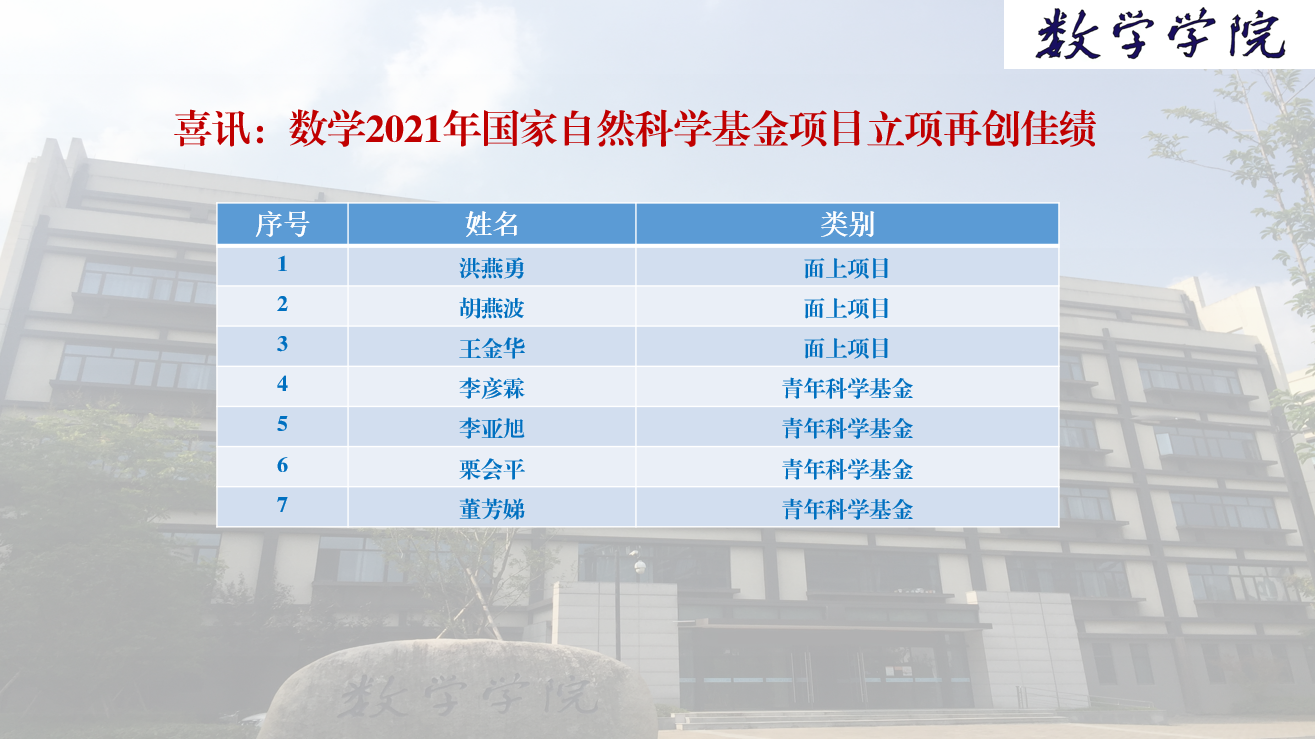 数学学院

喜讯：数学2021年国家自然科学基金项目立项再创佳绩

| 序号 | 姓名 | 类别 |
|---|---|---|
| 1 | 洪燕勇 | 面上项目 |
| 2 | 胡燕波 | 面上项目 |
| 3 | 王金华 | 面上项目 |
| 4 | 李彦霖 | 青年科学基金 |
| 5 | 李亚旭 | 青年科学基金 |
| 6 | 栗会平 | 青年科学基金 |
| 7 | 董芳娣 | 青年科学基金 |

数学学院